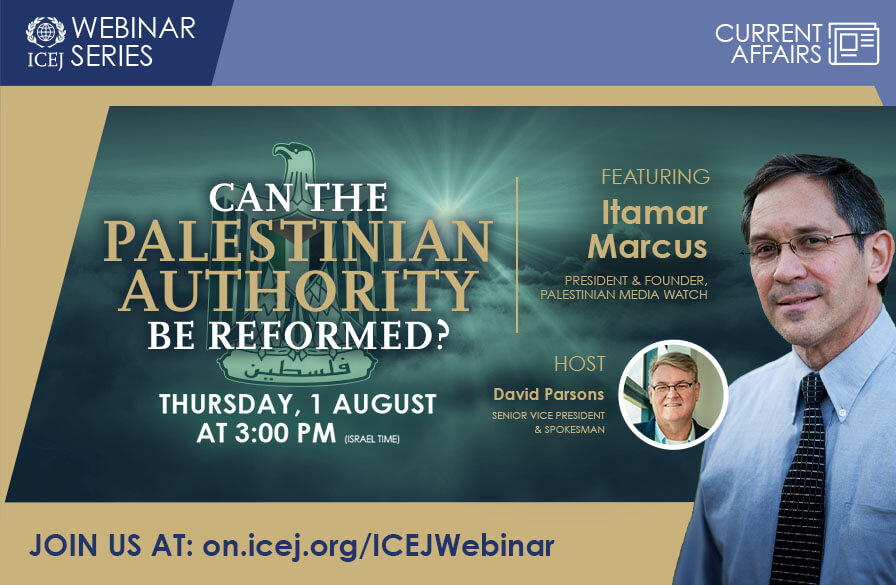 ICEJ WEBINAR SERIES

CURRENT AFFAIRS

CAN THE PALESTINIAN AUTHORITY BE REFORMED?

فلسطين

THURSDAY, 1 AUGUST AT 3:00 PM (ISRAEL TIME)

FEATURING
Itamar Marcus
PRESIDENT & FOUNDER, PALESTINIAN MEDIA WATCH

HOST
David Parsons
SENIOR VICE PRESIDENT & SPOKESMAN

JOIN US AT: on.icej.org/ICEJWebinar